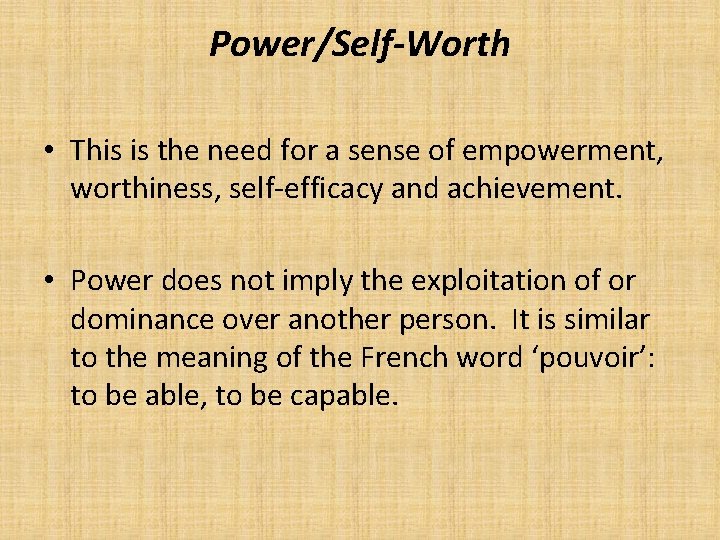 Power/Self-Worth

• This is the need for a sense of empowerment, worthiness, self-efficacy and achievement.

• Power does not imply the exploitation of or dominance over another person. It is similar to the meaning of the French word ‘pouvoir’: to be able, to be capable.